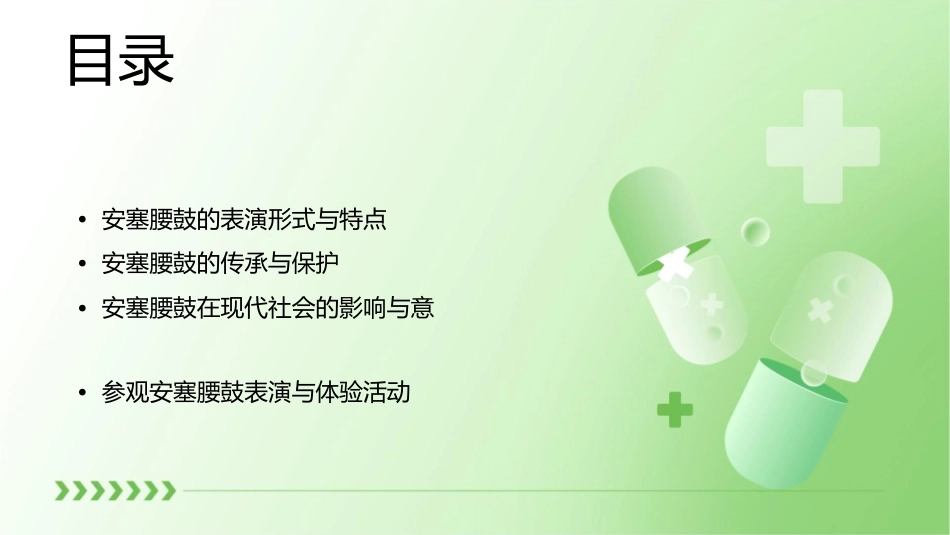 目录

• 安塞腰鼓的表演形式与特点
• 安塞腰鼓的传承与保护
• 安塞腰鼓在现代社会的影响与意

• 参观安塞腰鼓表演与体验活动